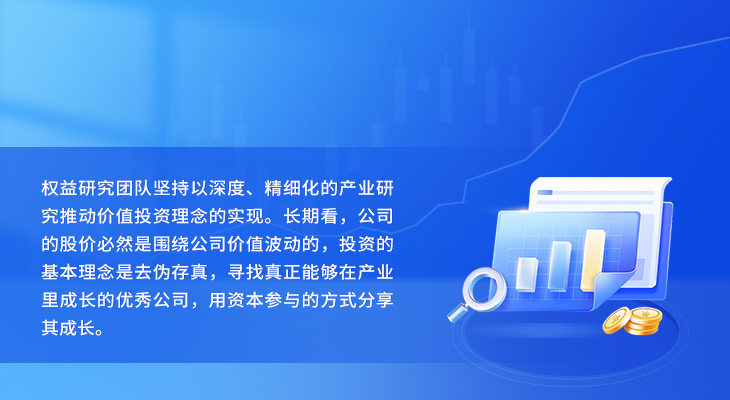 权益研究团队坚持以深度、精细化的产业研究推动价值投资理念的实现。长期看，公司的股价必然是围绕公司价值波动的，投资的基本理念是去伪存真，寻找真正能够在产业里成长的优秀公司，用资本参与的方式分享其成长。